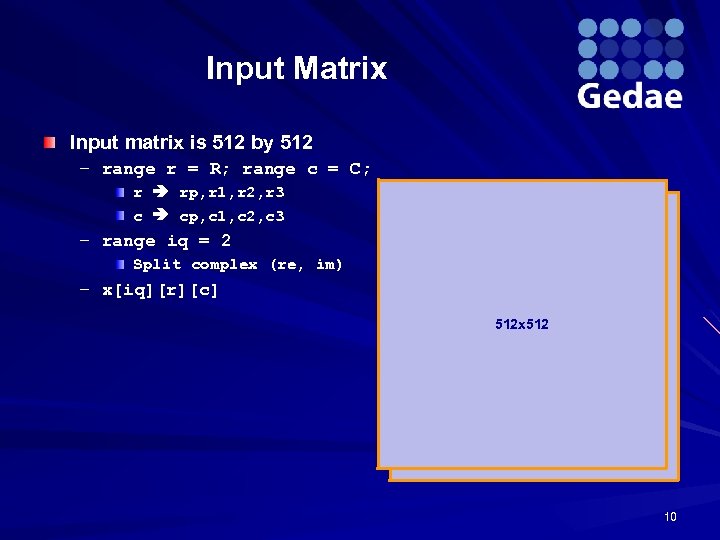 Input Matrix

Gedae

Input matrix is 512 by 512

– range r = R; range c = C;

r ➔ rp,r1,r2,r3

c ➔ cp,c1,c2,c3

– range iq = 2

Split complex (re, im)

– x[iq][r][c]

512x512

10